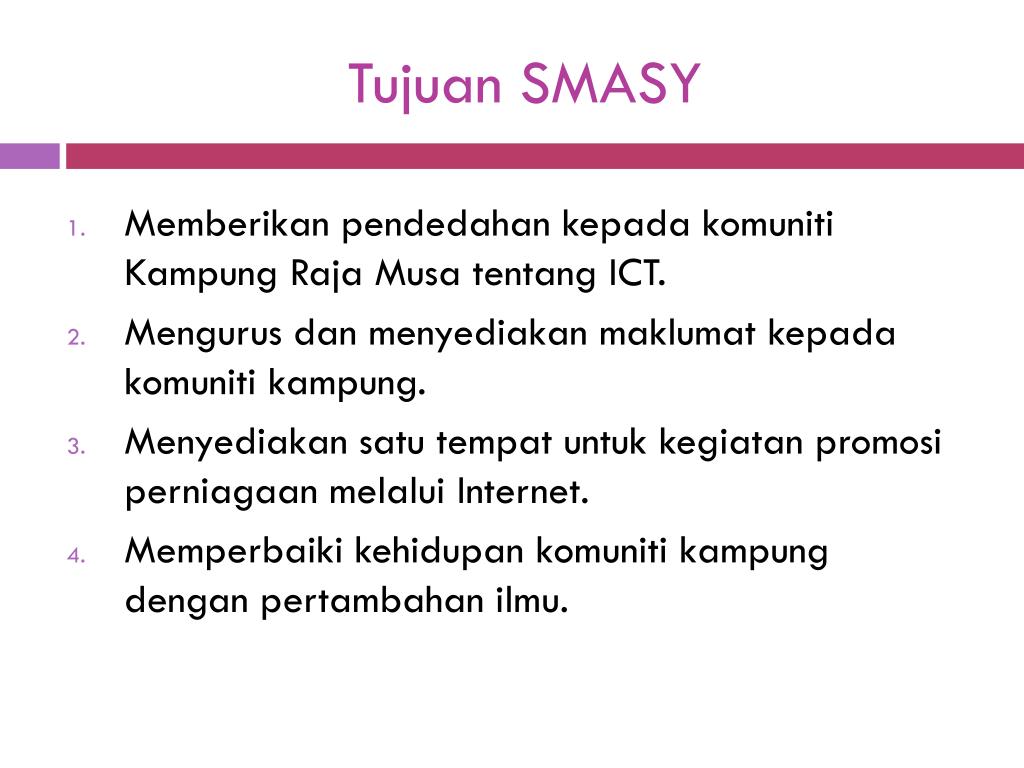 Tujuan SMASY

1. Memberikan pendedahan kepada komuniti Kampung Raja Musa tentang ICT.
2. Mengurus dan menyediakan maklumat kepada komuniti kampung.
3. Menyediakan satu tempat untuk kegiatan promosi perniagaan melalui Internet.
4. Memperbaiki kehidupan komuniti kampung dengan pertambahan ilmu.